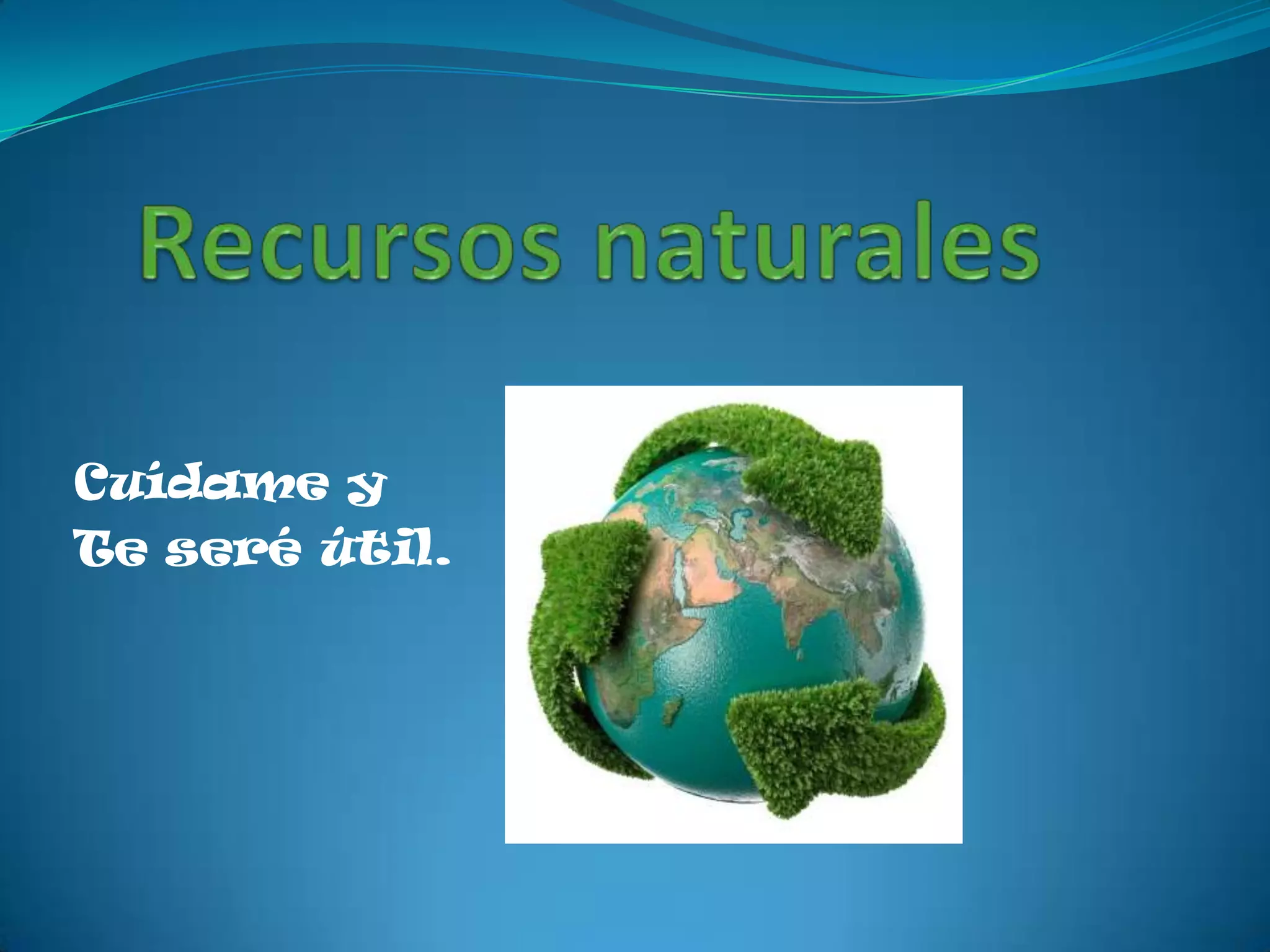 Recursos naturales

Cuídame y
Te seré útil.